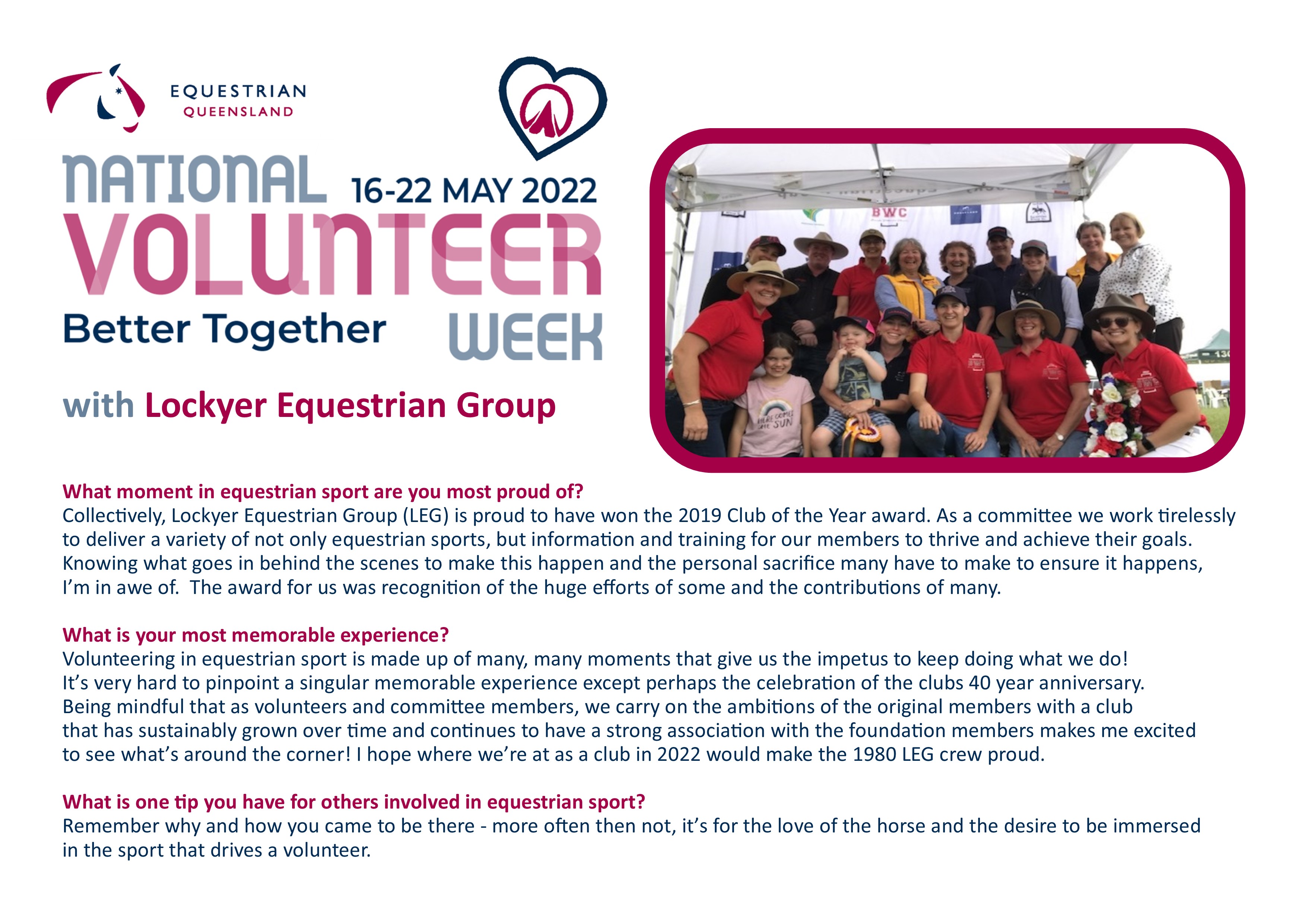 EQUESTRIAN
QUEENSLAND

NATIONAL 16-22 MAY 2022
VOLUNTEER
Better Together WEEK

with Lockyer Equestrian Group

BWC

HERE COMES THE SUN

What moment in equestrian sport are you most proud of?
Collectively, Lockyer Equestrian Group (LEG) is proud to have won the 2019 Club of the Year award. As a committee we work tirelessly to deliver a variety of not only equestrian sports, but information and training for our members to thrive and achieve their goals. Knowing what goes in behind the scenes to make this happen and the personal sacrifice many have to make to ensure it happens, I'm in awe of. The award for us was recognition of the huge efforts of some and the contributions of many.

What is your most memorable experience?
Volunteering in equestrian sport is made up of many, many moments that give us the impetus to keep doing what we do! It's very hard to pinpoint a singular memorable experience except perhaps the celebration of the clubs 40 year anniversary. Being mindful that as volunteers and committee members, we carry on the ambitions of the original members with a club that has sustainably grown over time and continues to have a strong association with the foundation members makes me excited to see what's around the corner! I hope where we're at as a club in 2022 would make the 1980 LEG crew proud.

What is one tip you have for others involved in equestrian sport?
Remember why and how you came to be there - more often then not, it's for the love of the horse and the desire to be immersed in the sport that drives a volunteer.